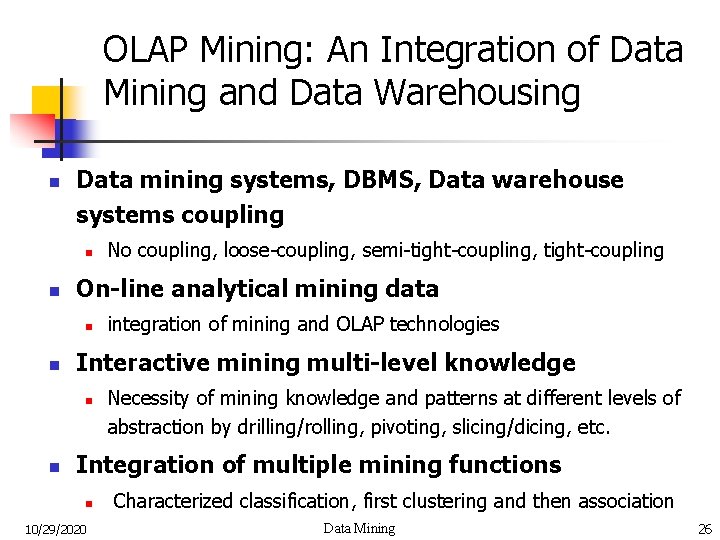 OLAP Mining: An Integration of Data Mining and Data Warehousing

- Data mining systems, DBMS, Data warehouse systems coupling
  - No coupling, loose-coupling, semi-tight-coupling, tight-coupling
- On-line analytical mining data
  - integration of mining and OLAP technologies
- Interactive mining multi-level knowledge
  - Necessity of mining knowledge and patterns at different levels of abstraction by drilling/rolling, pivoting, slicing/dicing, etc.
- Integration of multiple mining functions
  - Characterized classification, first clustering and then association

10/29/2020 Data Mining 26